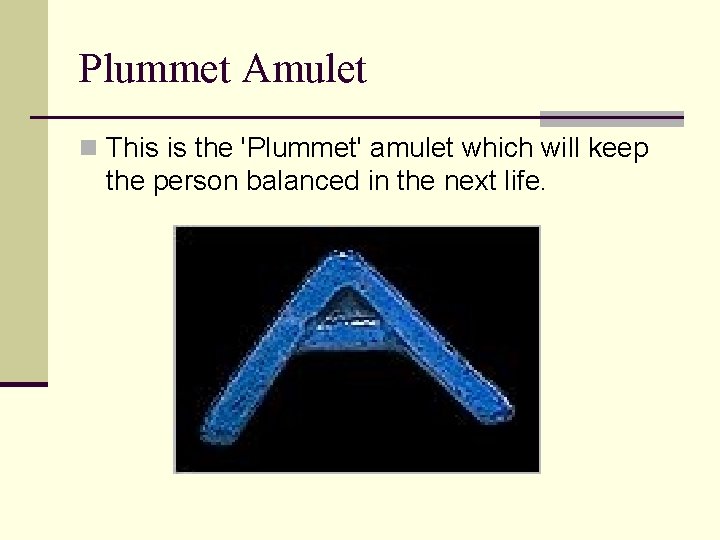 Plummet Amulet

This is the 'Plummet' amulet which will keep the person balanced in the next life.